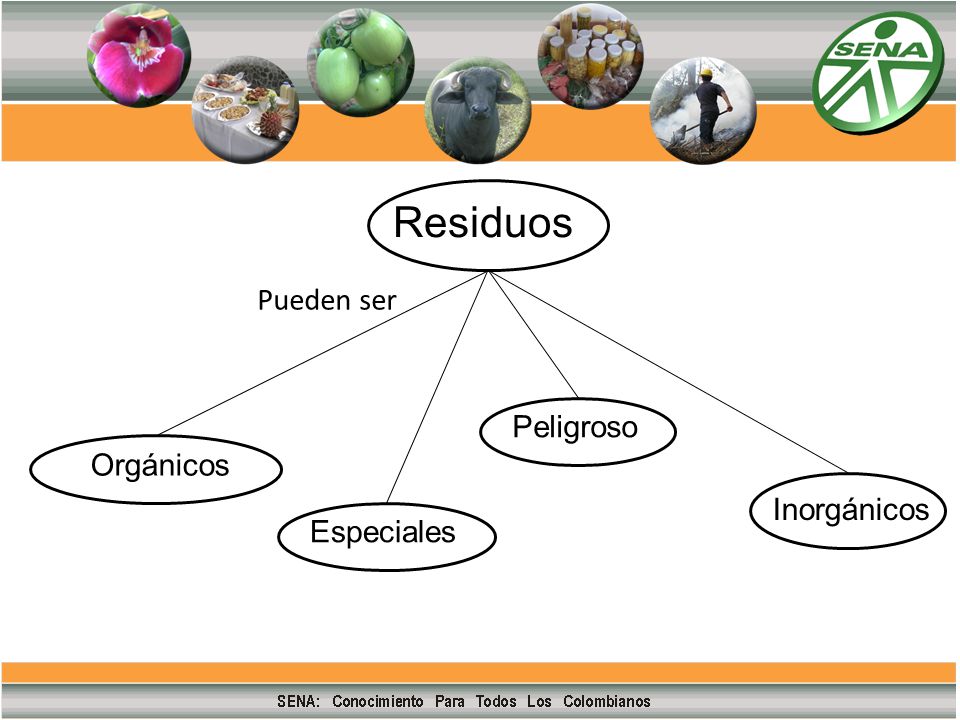 SENA

Residuos

Pueden ser

Orgánicos

Especiales

Peligroso

Inorgánicos

SENA: Conocimiento Para Todos Los Colombianos